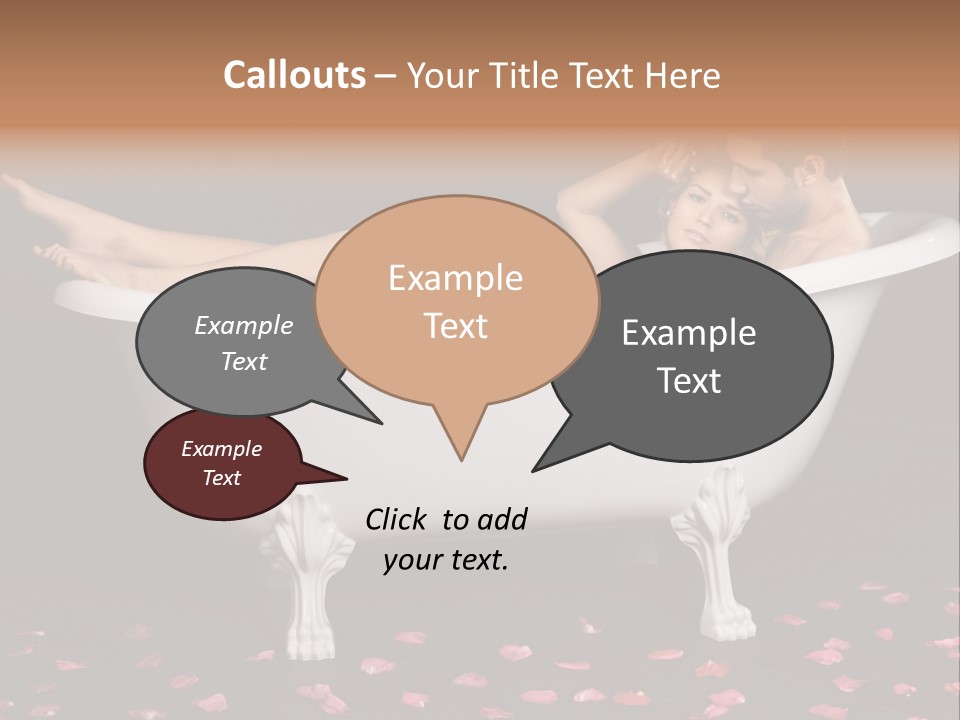 Callouts – Your Title Text Here

Example Text

Example Text

Example Text

Example Text

Click to add your text.